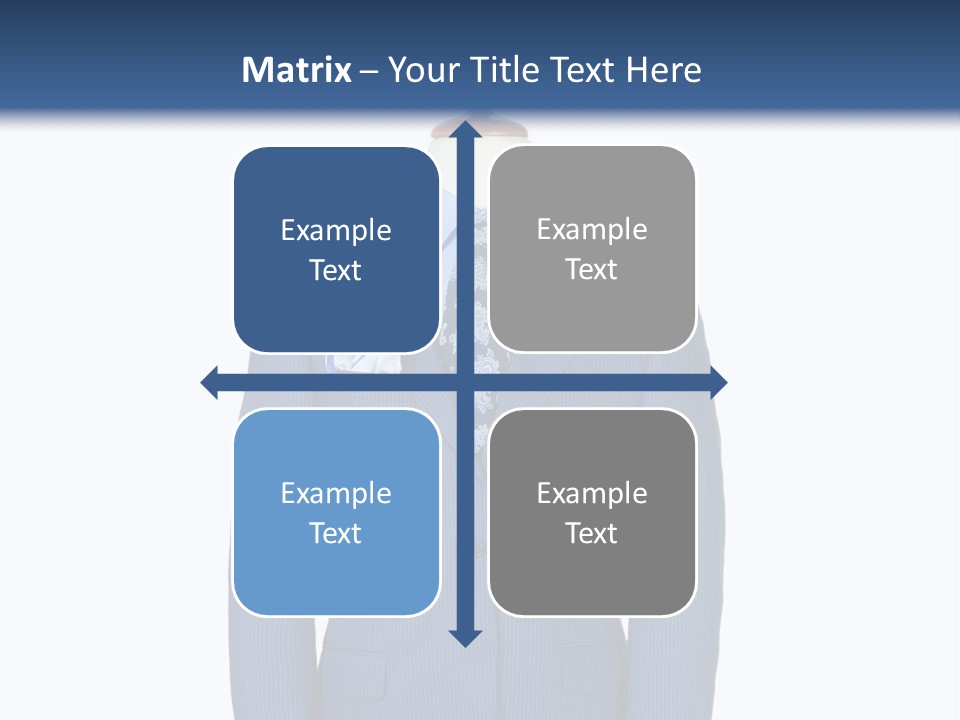 Matrix – Your Title Text Here

Example Text

Example Text

Example Text

Example Text